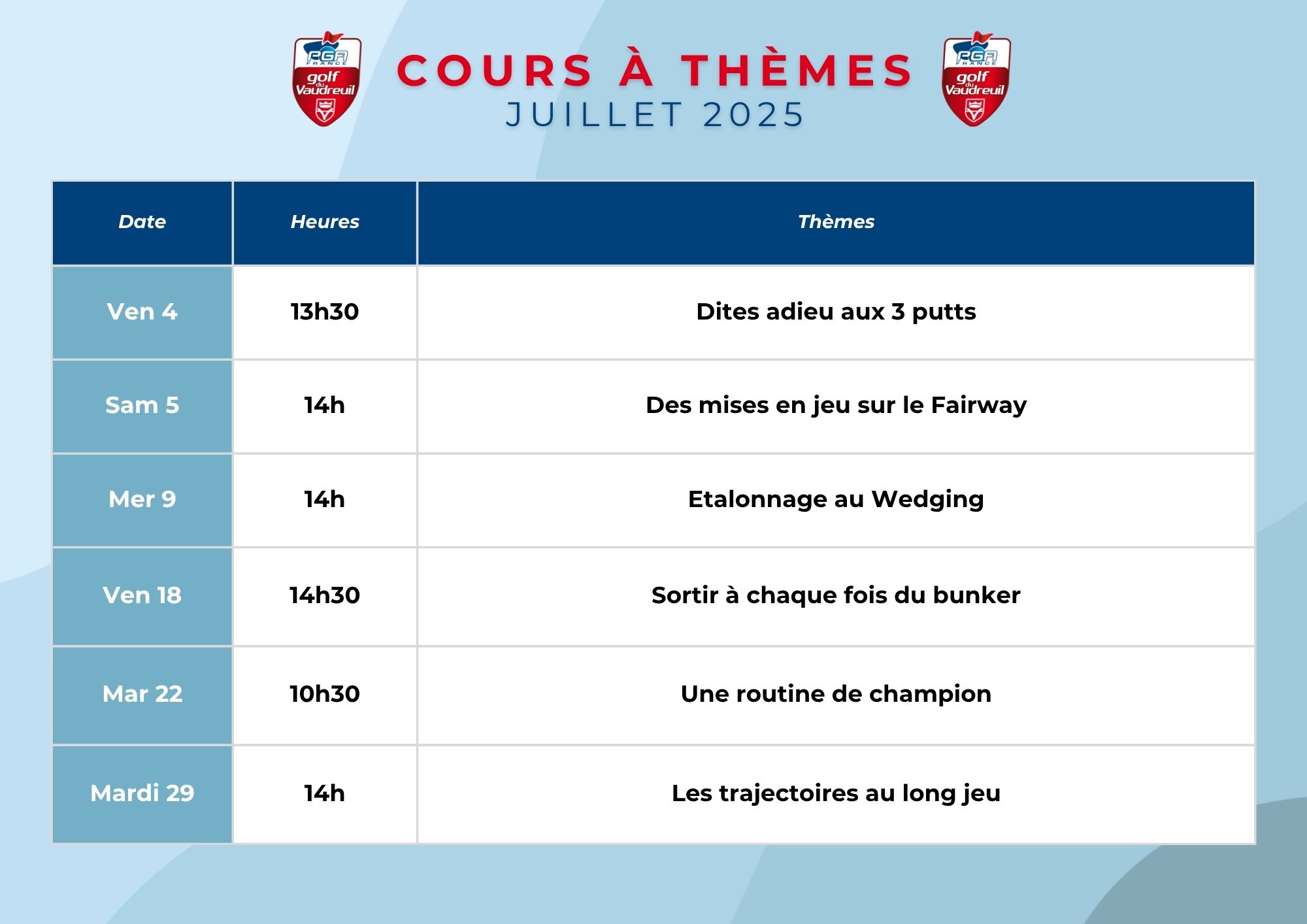 PGA FRANCE golf du Vaudreuil

COURS À THÈMES
JUILLET 2025

PGA FRANCE golf du Vaudreuil

| Date | Heures | Thèmes |
|---|---|---|
| Ven 4 | 13h30 | Dites adieu aux 3 putts |
| Sam 5 | 14h | Des mises en jeu sur le Fairway |
| Mer 9 | 14h | Etalonnage au Wedging |
| Ven 18 | 14h30 | Sortir à chaque fois du bunker |
| Mar 22 | 10h30 | Une routine de champion |
| Mardi 29 | 14h | Les trajectoires au long jeu |